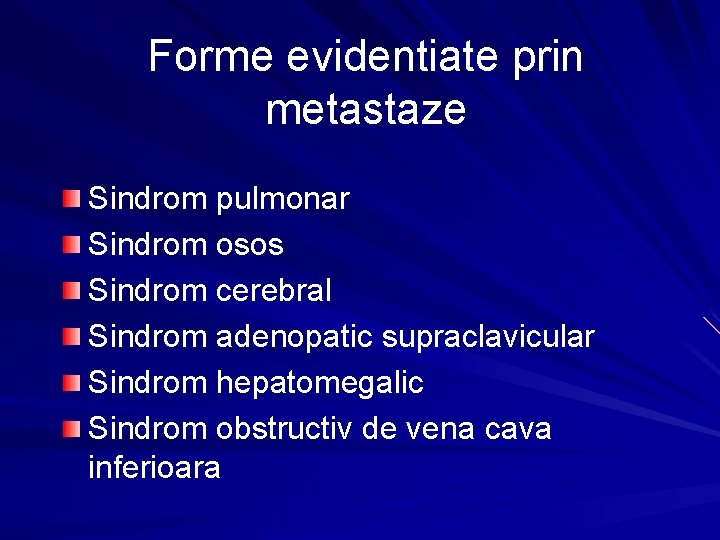 Forme evidentiate prin metastaze

Sindrom pulmonar
Sindrom osos
Sindrom cerebral
Sindrom adenopatic supraclavicular
Sindrom hepatomegalic
Sindrom obstructiv de vena cava inferioara